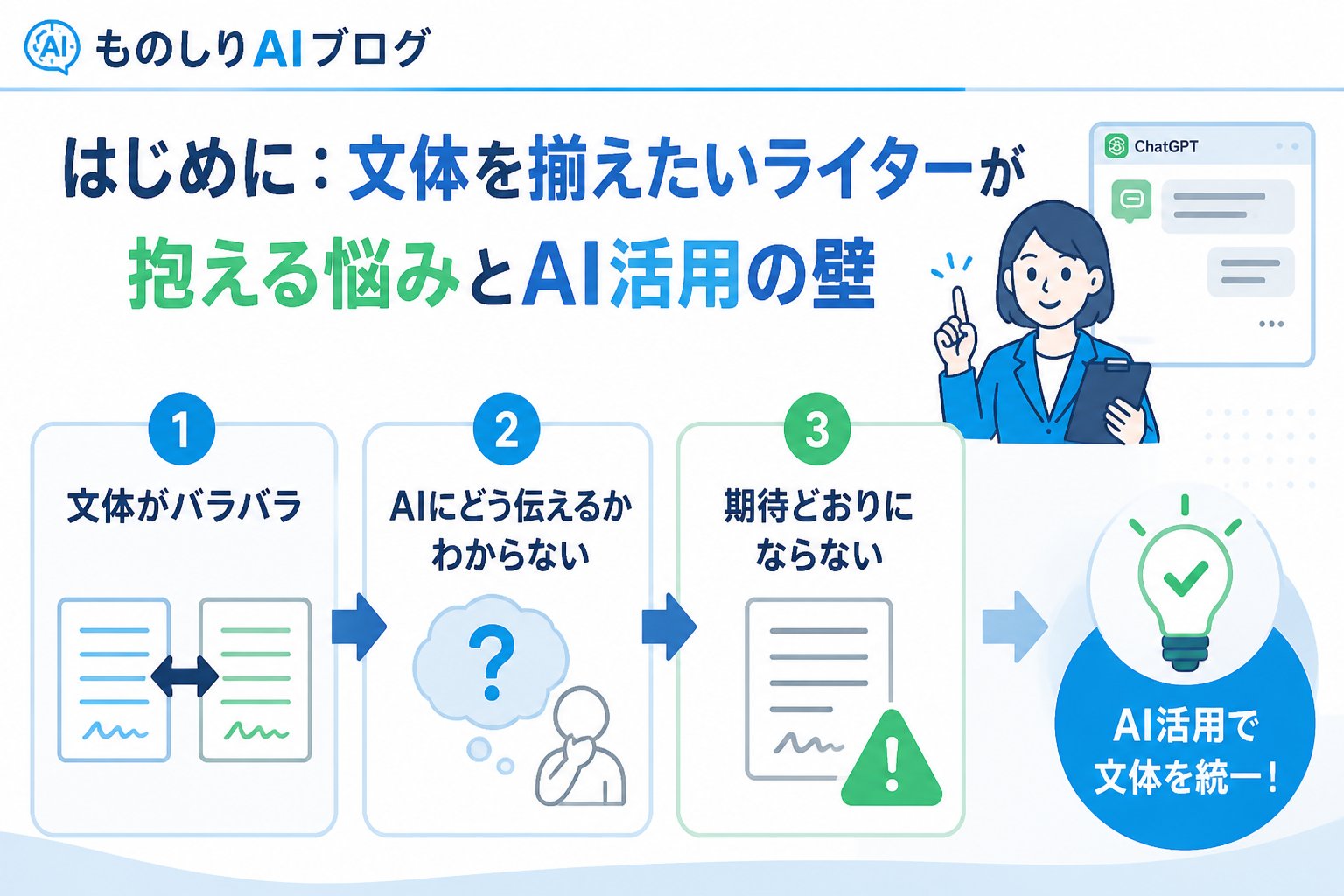 AI ものしりAIブログ

はじめに：文体を揃えたいライターが抱える悩みとAI活用の壁

ChatGPT

1
文体がバラバラ

2
AIにどう伝えるかわからない

?

3
期待どおりにならない

!

AI活用で文体を統一！